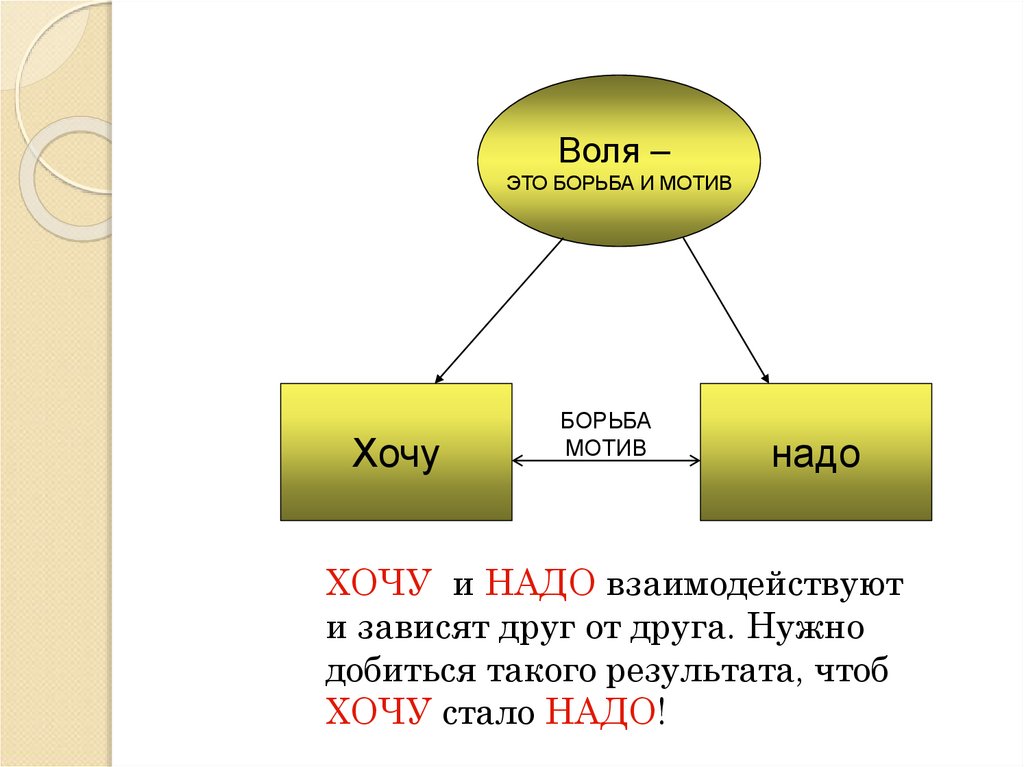 Воля –
ЭТО БОРЬБА И МОТИВ

Хочу

БОРЬБА
МОТИВ

надо

ХОЧУ и НАДО взаимодействуют и зависят друг от друга. Нужно добиться такого результата, чтоб ХОЧУ стало НАДО!